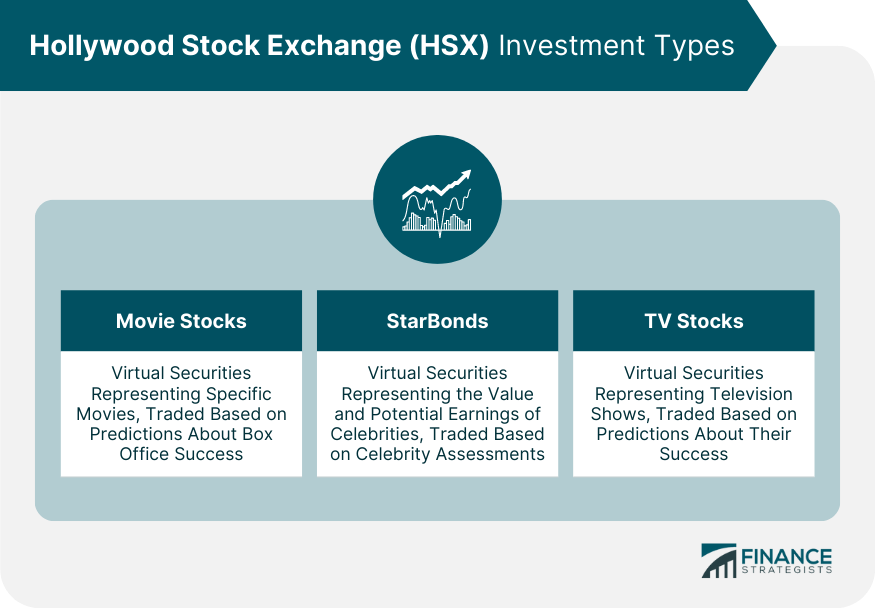 Hollywood Stock Exchange (HSX) Investment Types

Movie Stocks

Virtual Securities Representing Specific Movies, Traded Based on Predictions About Box Office Success

StarBonds

Virtual Securities Representing the Value and Potential Earnings of Celebrities, Traded Based on Celebrity Assessments

TV Stocks

Virtual Securities Representing Television Shows, Traded Based on Predictions About Their Success

FINANCE STRATEGISTS